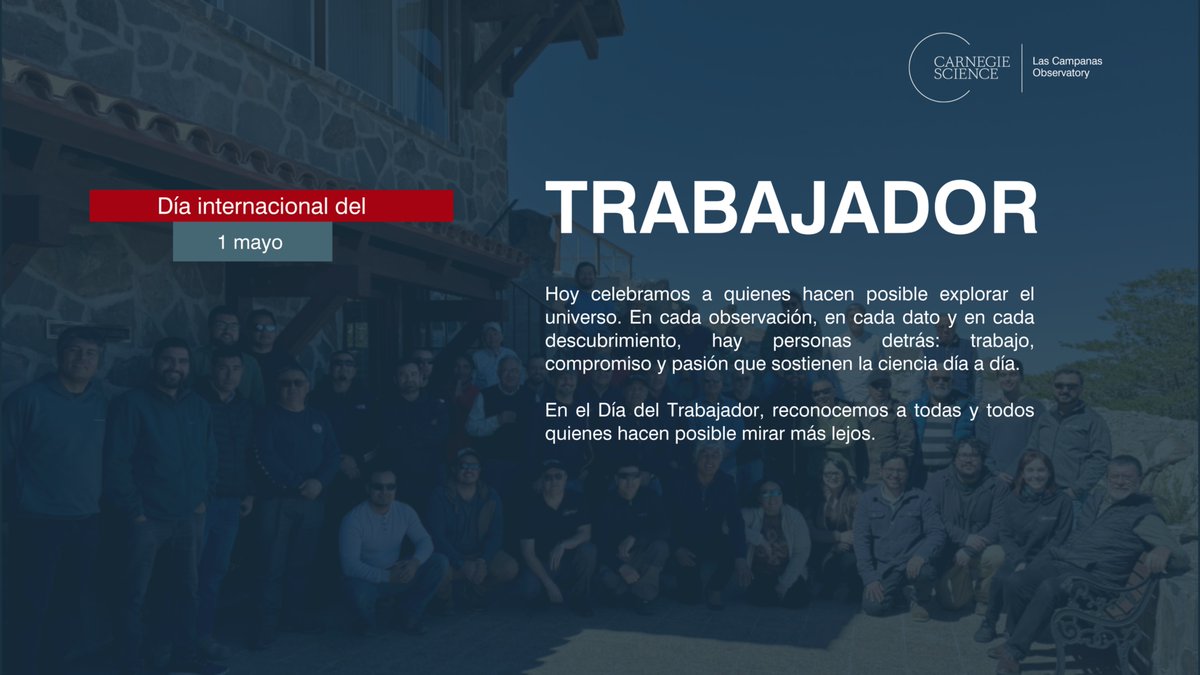 CARNEGIE SCIENCE
Las Campanas Observatory

Día internacional del
1 mayo

TRABAJADOR

Hoy celebramos a quienes hacen posible explorar el universo. En cada observación, en cada dato y en cada descubrimiento, hay personas detrás: trabajo, compromiso y pasión que sostienen la ciencia día a día.

En el Día del Trabajador, reconocemos a todas y todos quienes hacen posible mirar más lejos.